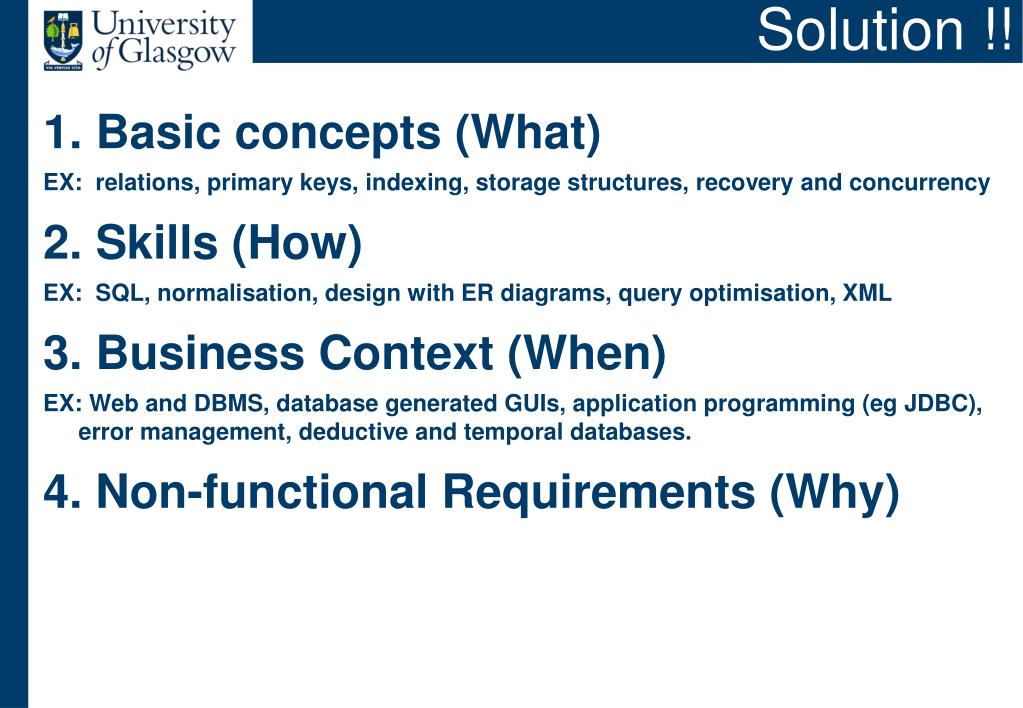 University of Glasgow

VIA VERITAS VITA

Solution !!

1. Basic concepts (What)

EX: relations, primary keys, indexing, storage structures, recovery and concurrency

2. Skills (How)

EX: SQL, normalisation, design with ER diagrams, query optimisation, XML

3. Business Context (When)

EX: Web and DBMS, database generated GUIs, application programming (eg JDBC), error management, deductive and temporal databases.

4. Non-functional Requirements (Why)